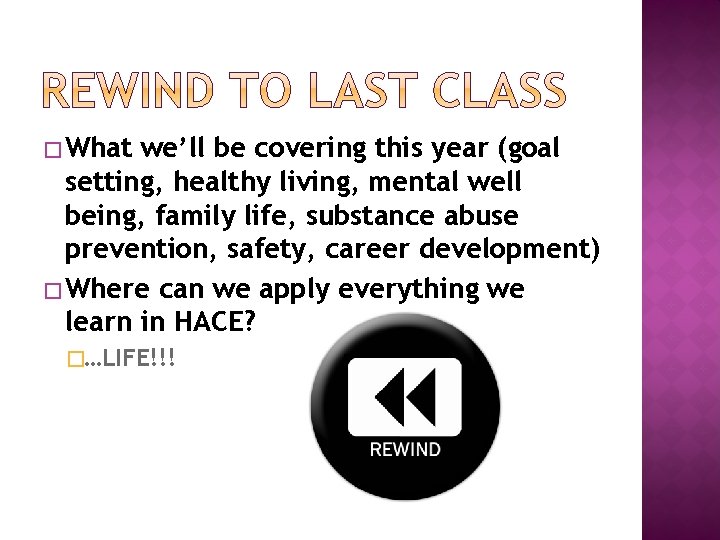 REWIND TO LAST CLASS

□ What we'll be covering this year (goal setting, healthy living, mental well being, family life, substance abuse prevention, safety, career development)

□ Where can we apply everything we learn in HACE?

□ …LIFE!!!

REWIND